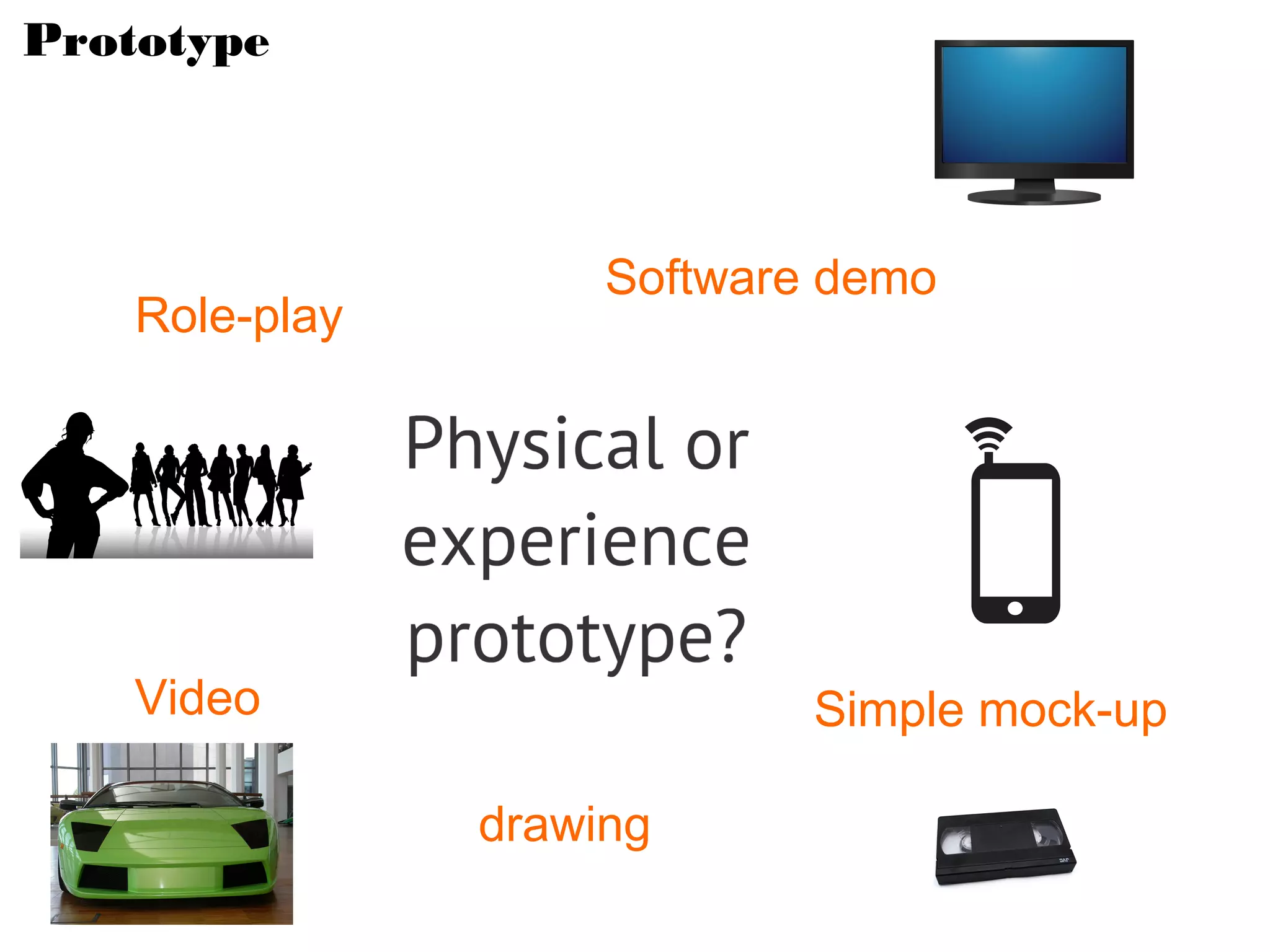 Prototype

Software demo

Role-play

Physical or experience prototype?

Video

Simple mock-up

drawing

JVC